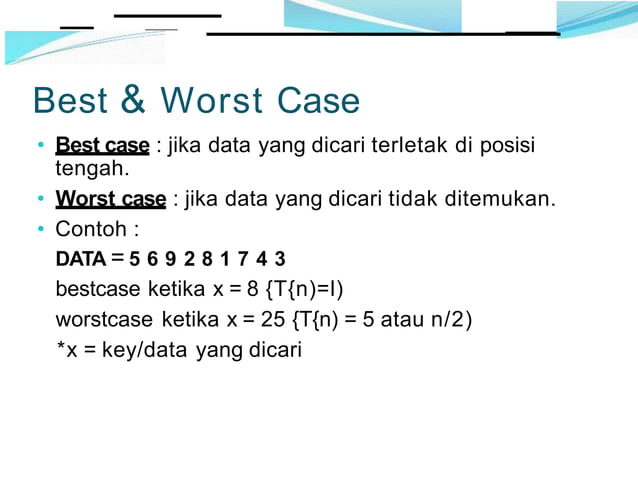 Best & Worst Case

• Best case : jika data yang dicari terletak di posisi tengah.

• Worst case : jika data yang dicari tidak ditemukan.

• Contoh :

DATA = 5 6 9 2 8 1 7 4 3

bestcase ketika x = 8 {T{n)=I)

worstcase ketika x = 25 {T{n) = 5 atau n/2)

*x = key/data yang dicari